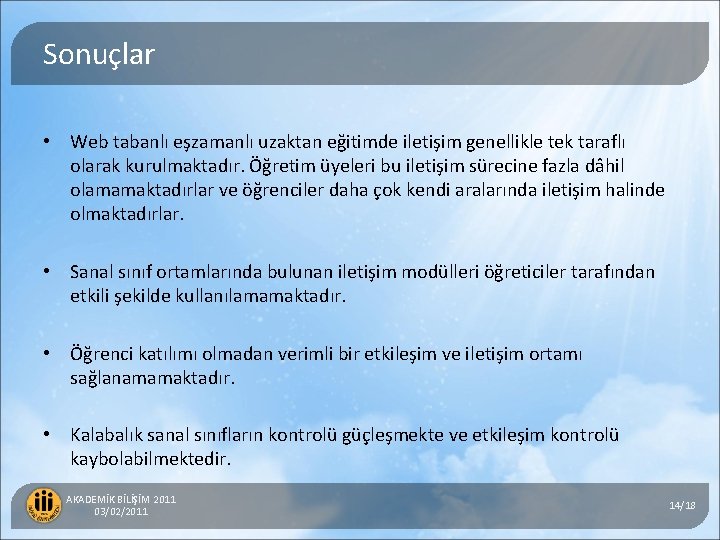 Sonuçlar

• Web tabanlı eşzamanlı uzaktan eğitimde iletişim genellikle tek taraflı olarak kurulmaktadır. Öğretim üyeleri bu iletişim sürecine fazla dâhil olamamaktadırlar ve öğrenciler daha çok kendi aralarında iletişim halinde olmaktadırlar.

• Sanal sınıf ortamlarında bulunan iletişim modülleri öğreticiler tarafından etkili şekilde kullanılamamaktadır.

• Öğrenci katılımı olmadan verimli bir etkileşim ve iletişim ortamı sağlanamamaktadır.

• Kalabalık sanal sınıfların kontrolü güçleşmekte ve etkileşim kontrolü kaybolabilmektedir.

AKADEMİK BİLİŞİM 2011
03/02/2011

14/18